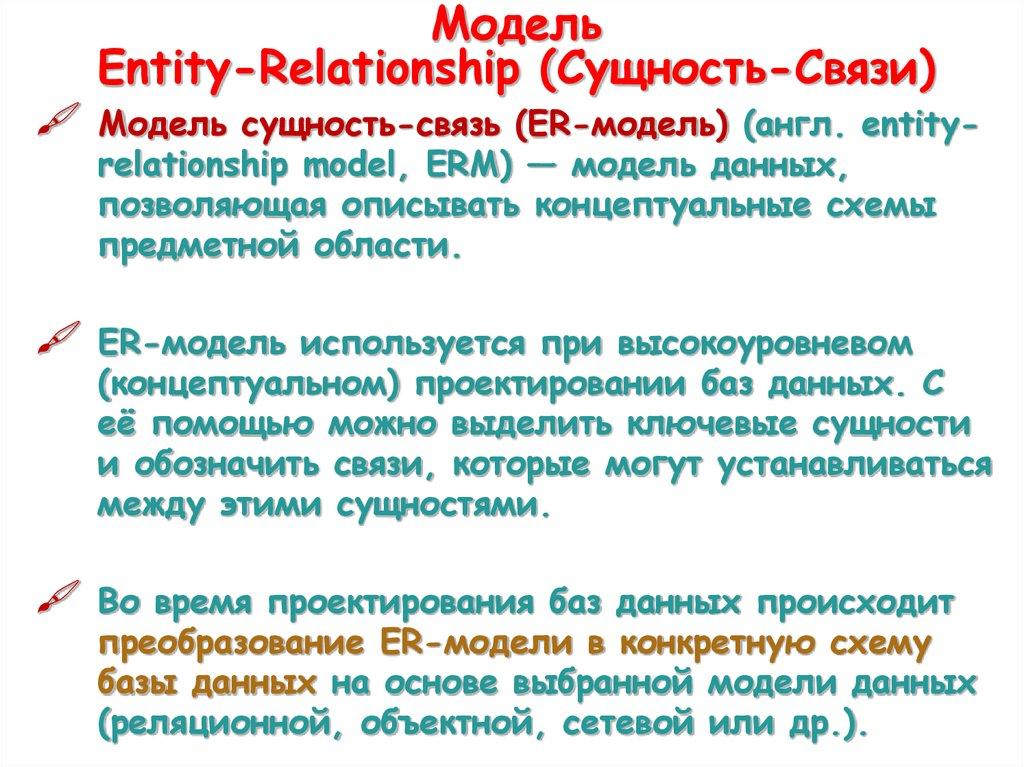 Модель
Entity-Relationship (Сущность-Связи)

Модель сущность-связь (ER-модель) (англ. entity-relationship model, ERM) — модель данных, позволяющая описывать концептуальные схемы предметной области.

ER-модель используется при высокоуровневом (концептуальном) проектировании баз данных. С её помощью можно выделить ключевые сущности и обозначить связи, которые могут устанавливаться между этими сущностями.

Во время проектирования баз данных происходит преобразование ER-модели в конкретную схему базы данных на основе выбранной модели данных (реляционной, объектной, сетевой или др.).